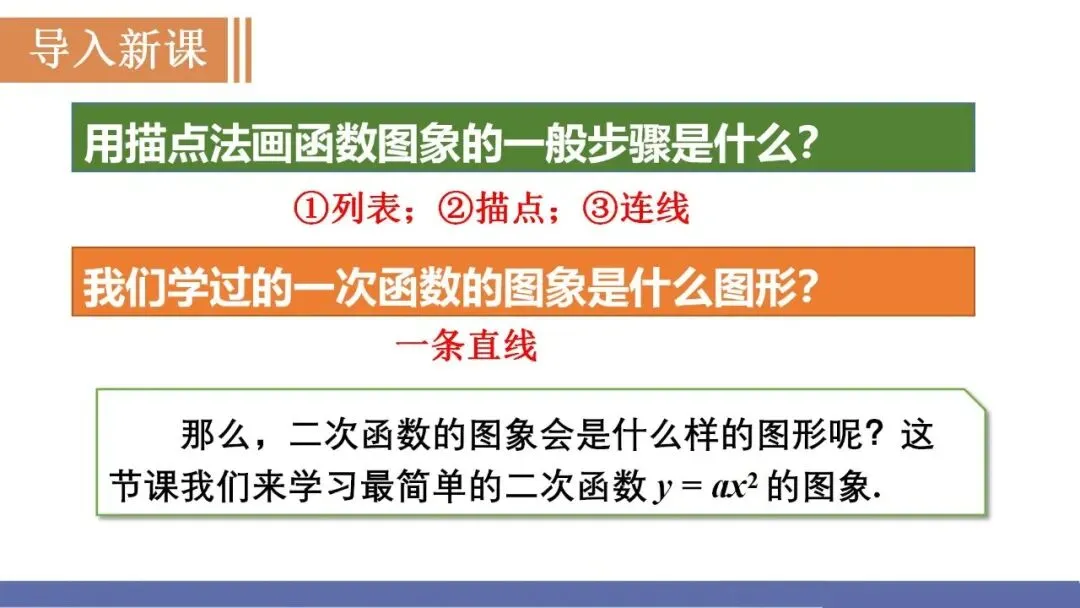 导入新课

用描点法画函数图象的一般步骤是什么?

①列表；②描点；③连线

我们学过的一次函数的图象是什么图形?

一条直线

那么，二次函数的图象会是什么样的图形呢？这节课我们来学习最简单的二次函数 $y = ax^2$ 的图象.